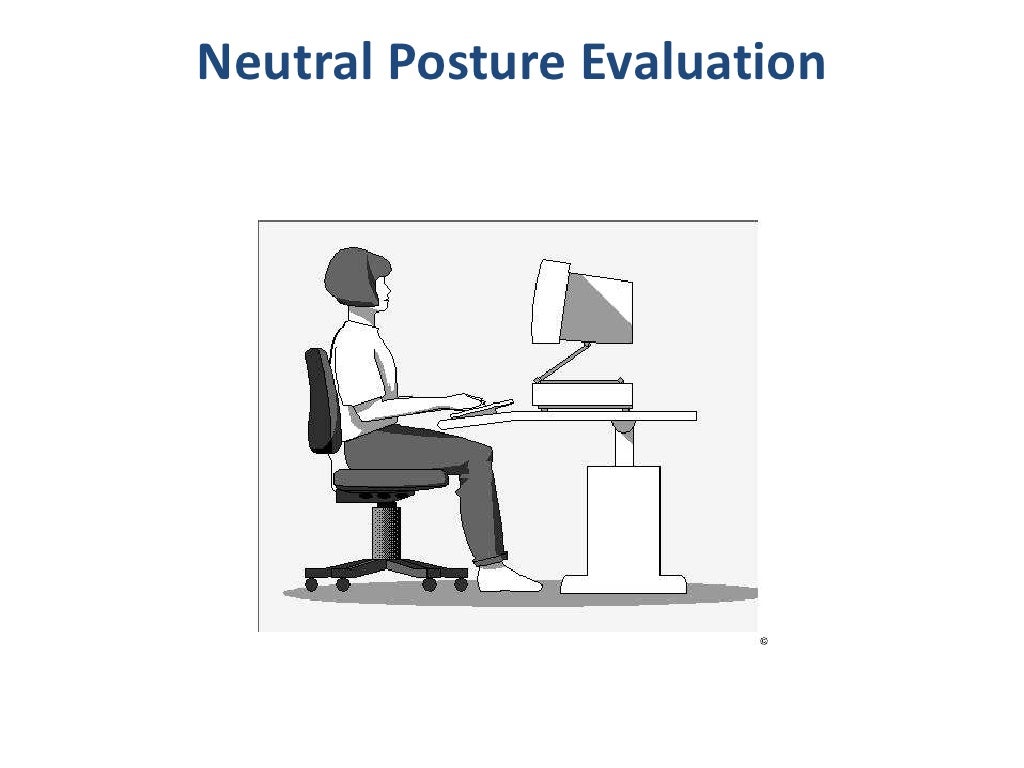 Neutral Posture Evaluation

©